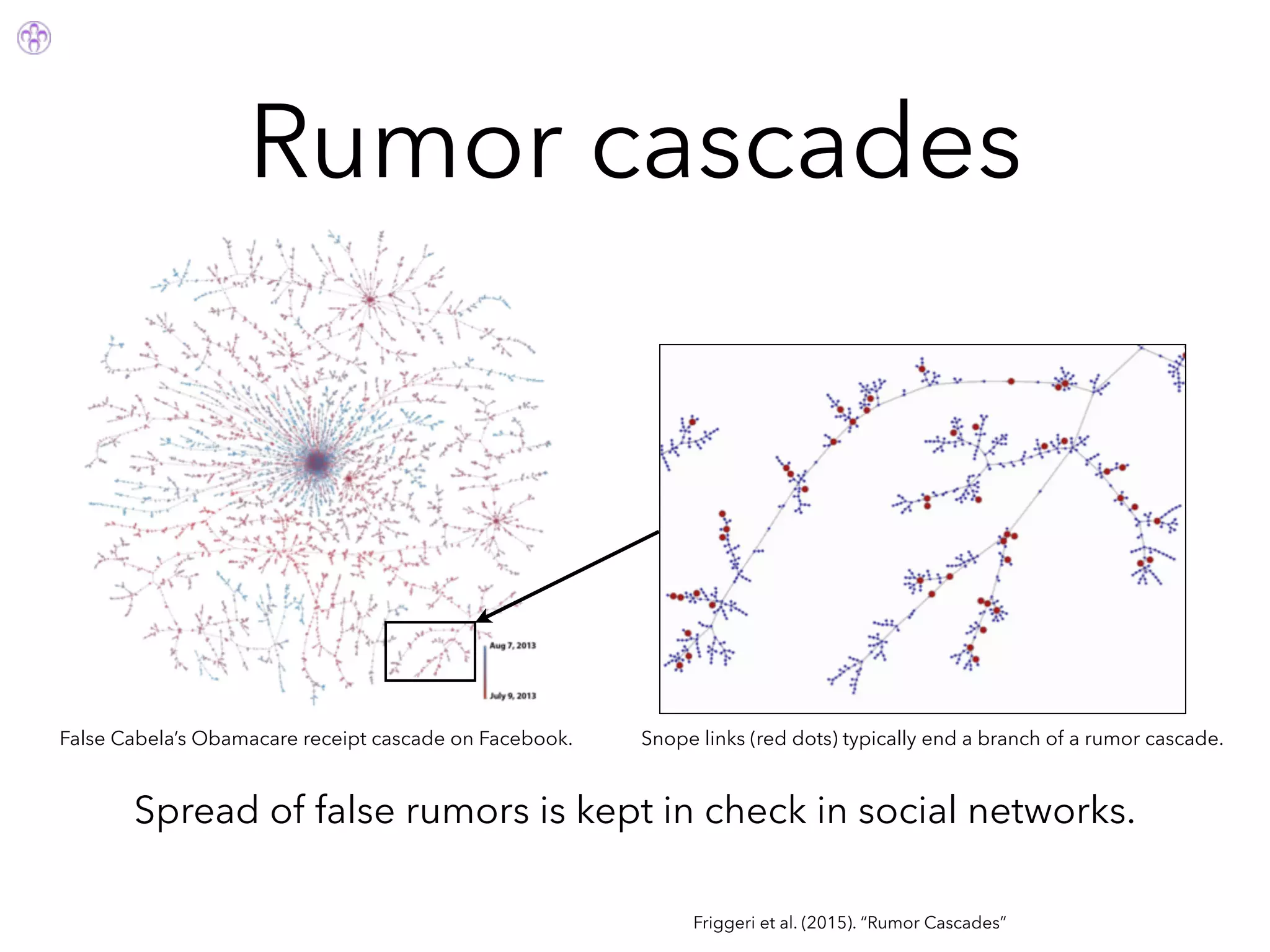 Rumor cascades

Aug 7, 2013

July 9, 2013

False Cabela's Obamacare receipt cascade on Facebook.

Snope links (red dots) typically end a branch of a rumor cascade.

Spread of false rumors is kept in check in social networks.

Friggeri et al. (2015). "Rumor Cascades"